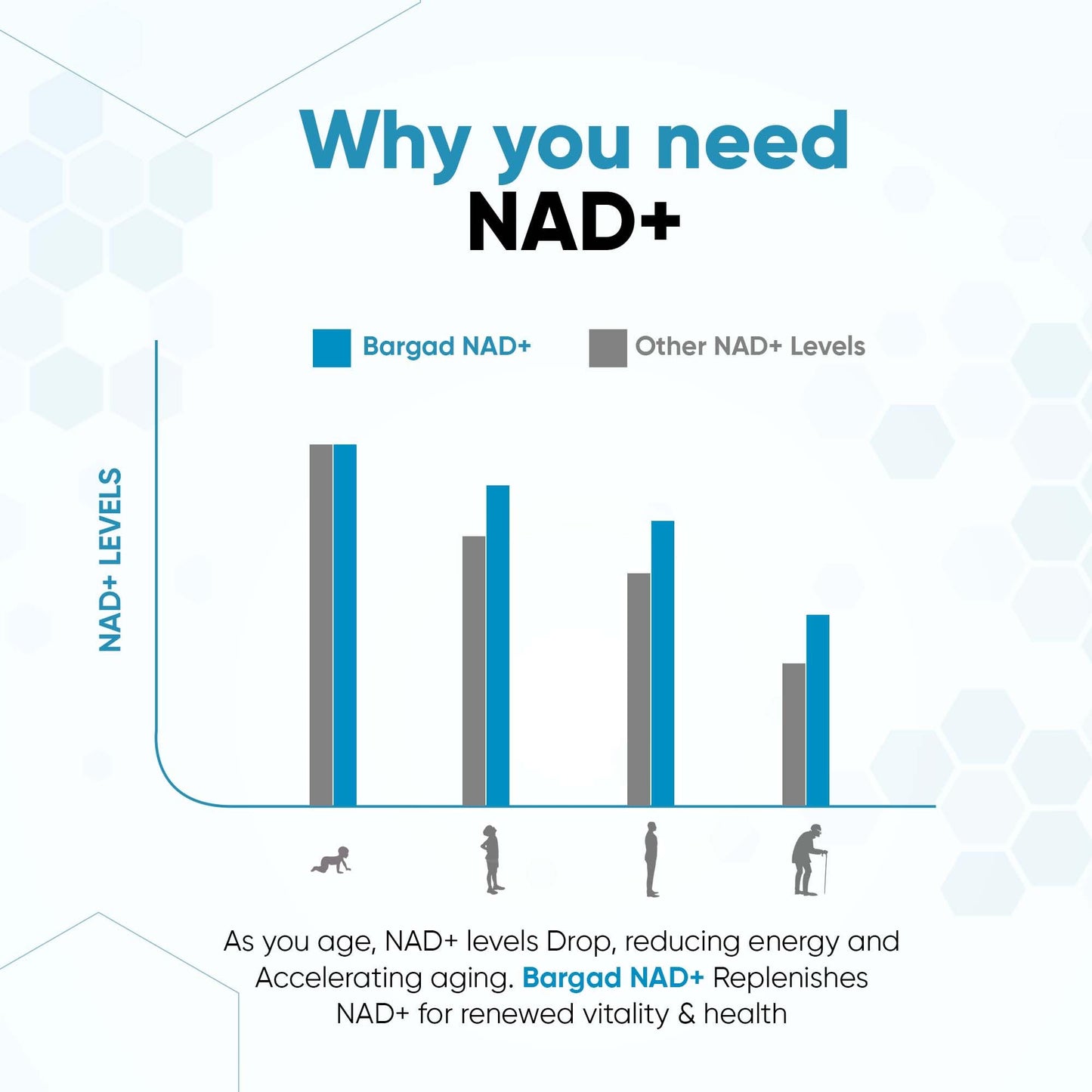 Why you need
NAD+

Bargad NAD+
Other NAD+ Levels

NAD+ LEVELS

As you age, NAD+ levels Drop, reducing energy and Accelerating aging. Bargad NAD+ Replenishes NAD+ for renewed vitality & health